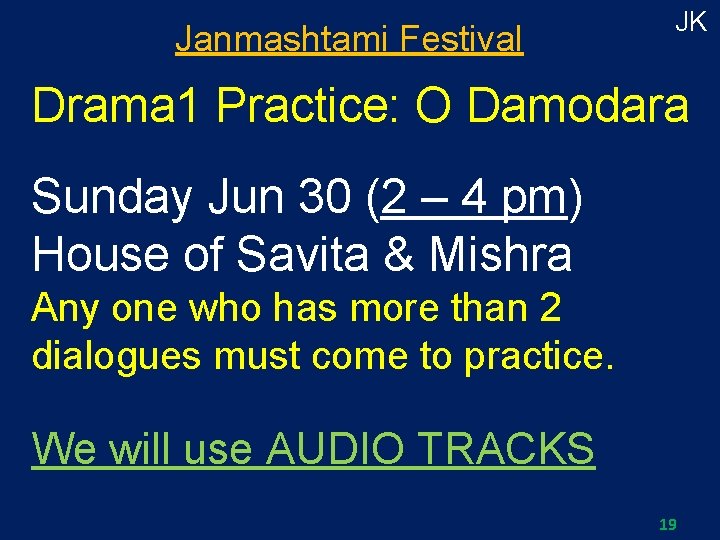 Janmashtami Festival

JK

Drama1 Practice: O Damodara

Sunday Jun 30 (2 – 4 pm)
House of Savita & Mishra

Any one who has more than 2 dialogues must come to practice.

We will use AUDIO TRACKS

19